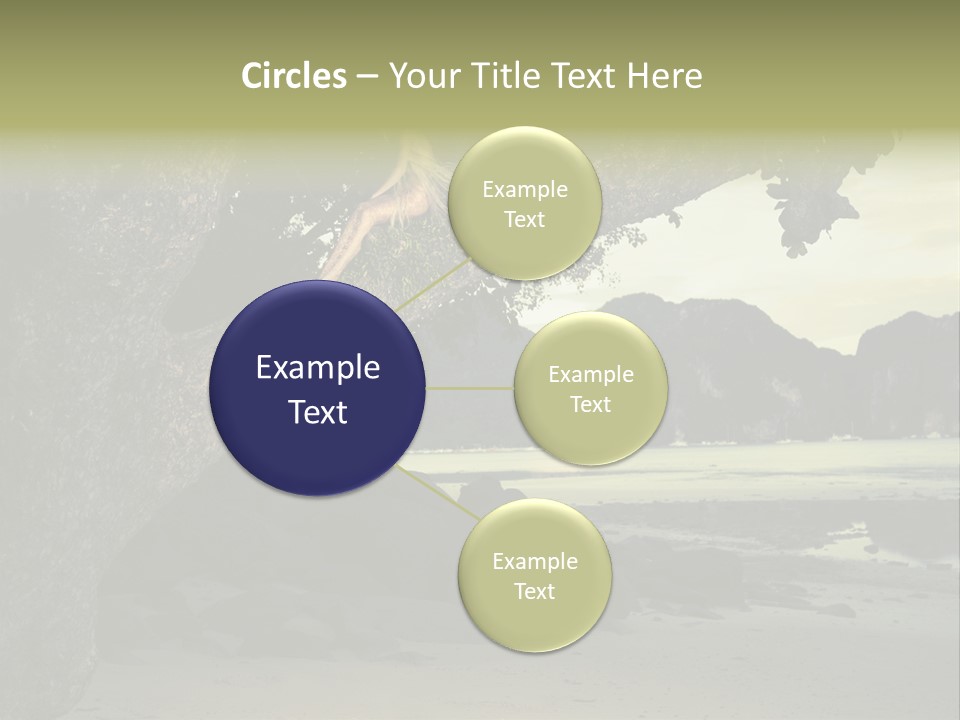 Circles – Your Title Text Here

Example Text

Example Text

Example Text

Example Text